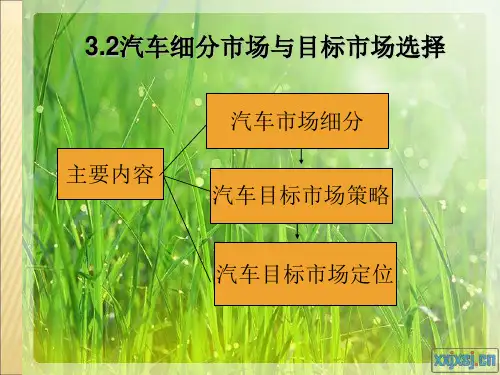 3.2汽车细分市场与目标市场选择

主要内容

汽车市场细分

汽车目标市场策略

汽车目标市场定位

xxjxsj.cn